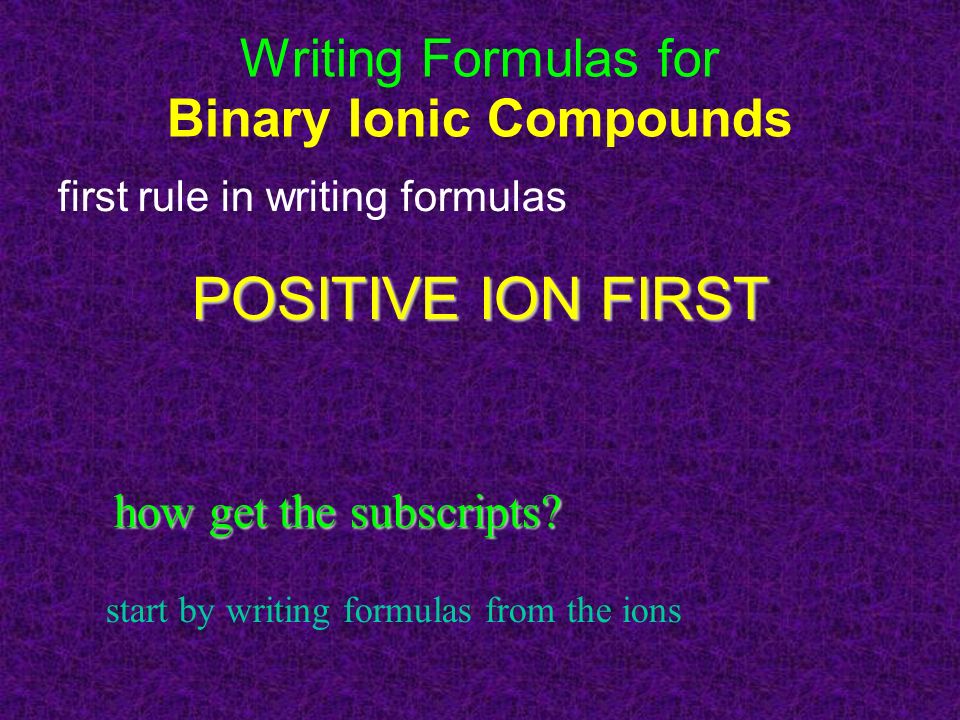 Writing Formulas for
Binary Ionic Compounds

first rule in writing formulas

POSITIVE ION FIRST

how get the subscripts?

start by writing formulas from the ions